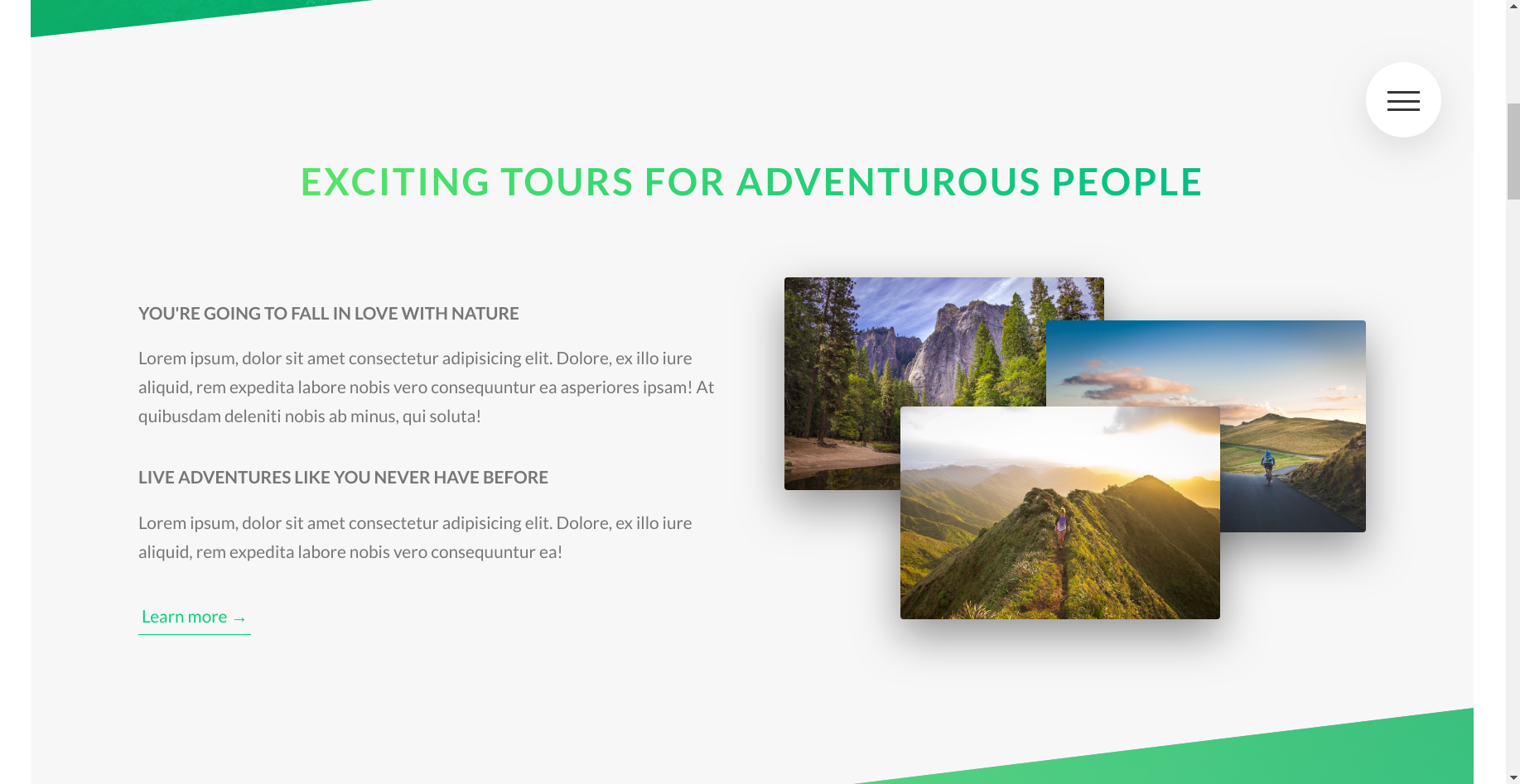 EXCITING TOURS FOR ADVENTUROUS PEOPLE

YOU'RE GOING TO FALL IN LOVE WITH NATURE

Lorem ipsum, dolor sit amet consectetur adipisicing elit. Dolore, ex illo iure aliquid, rem expedita labore nobis vero consequuntur ea asperiores ipsam! At quibusdam deleniti nobis ab minus, qui soluta!

LIVE ADVENTURES LIKE YOU NEVER HAVE BEFORE

Lorem ipsum, dolor sit amet consectetur adipisicing elit. Dolore, ex illo iure aliquid, rem expedita labore nobis vero consequuntur ea!

Learn more →